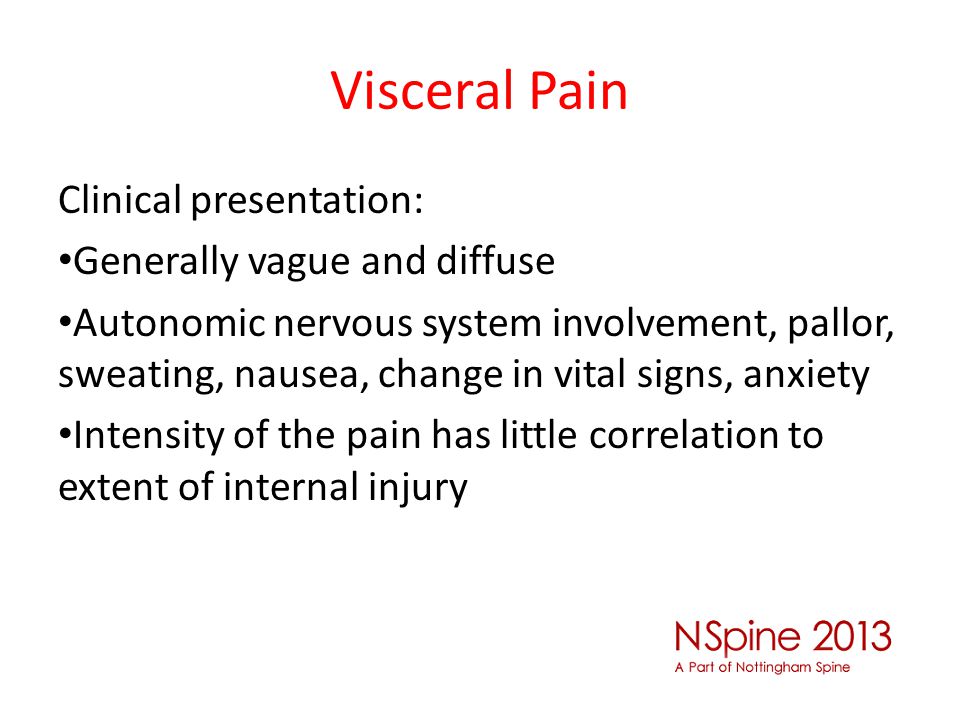 Visceral Pain

Clinical presentation:

•Generally vague and diffuse

•Autonomic nervous system involvement, pallor, sweating, nausea, change in vital signs, anxiety

•Intensity of the pain has little correlation to extent of internal injury

NSpine 2013
A Part of Nottingham Spine